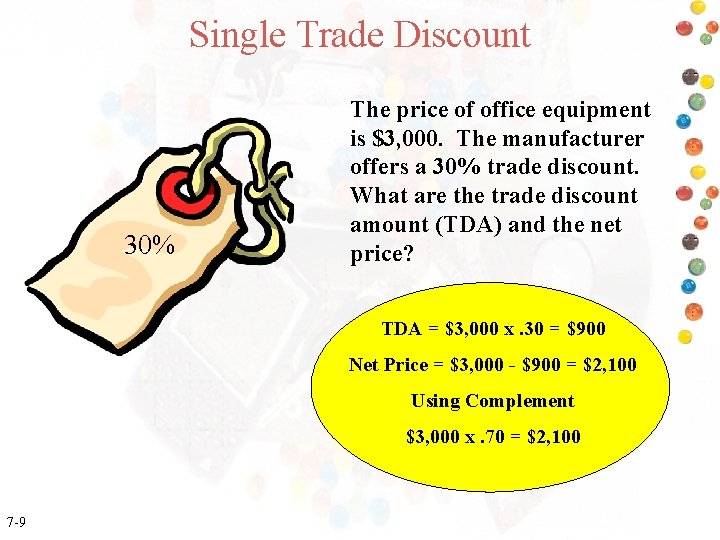 Single Trade Discount

30%

The price of office equipment is \$3,000. The manufacturer offers a 30% trade discount. What are the trade discount amount (TDA) and the net price?

TDA = \$3,000 x .30 = \$900

Net Price = \$3,000 - \$900 = \$2,100

Using Complement

\$3,000 x .70 = \$2,100

7-9